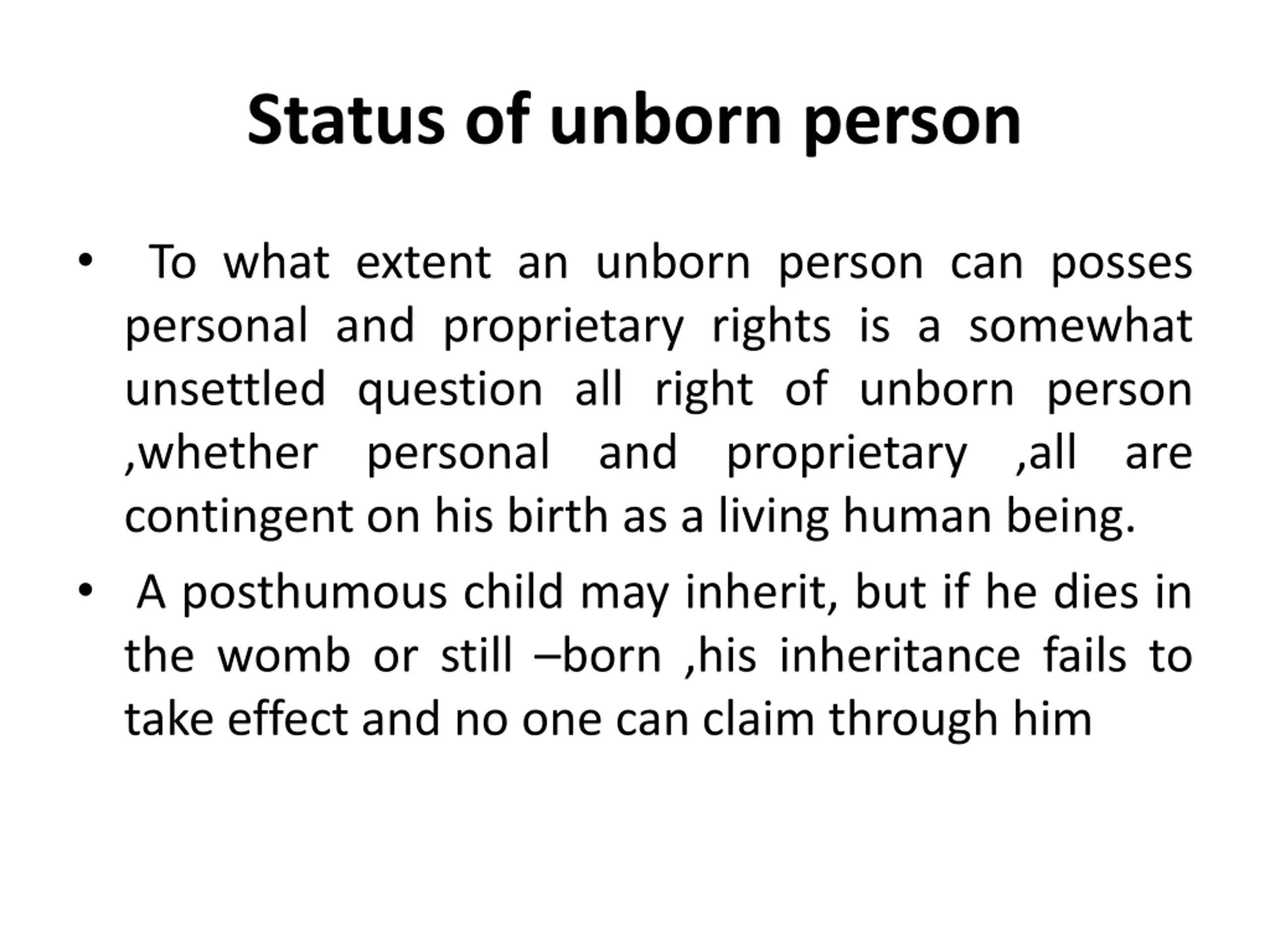 Status of unborn person

• To what extent an unborn person can posses personal and proprietary rights is a somewhat unsettled question all right of unborn person ,whether personal and proprietary ,all are contingent on his birth as a living human being.

• A posthumous child may inherit, but if he dies in the womb or still –born ,his inheritance fails to take effect and no one can claim through him